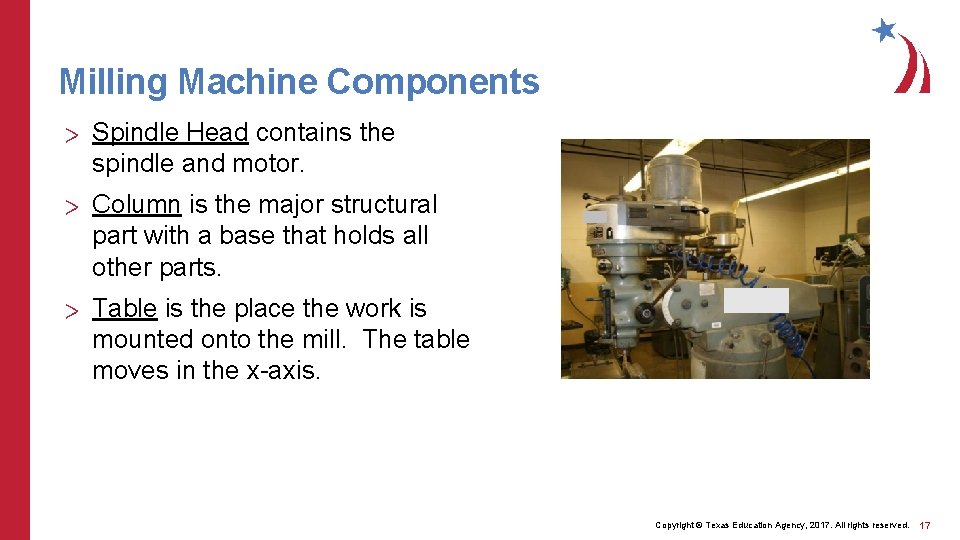 Milling Machine Components

> Spindle Head contains the spindle and motor.

> Column is the major structural part with a base that holds all other parts.

> Table is the place the work is mounted onto the mill. The table moves in the x-axis.

Copyright © Texas Education Agency, 2017. All rights reserved. 17